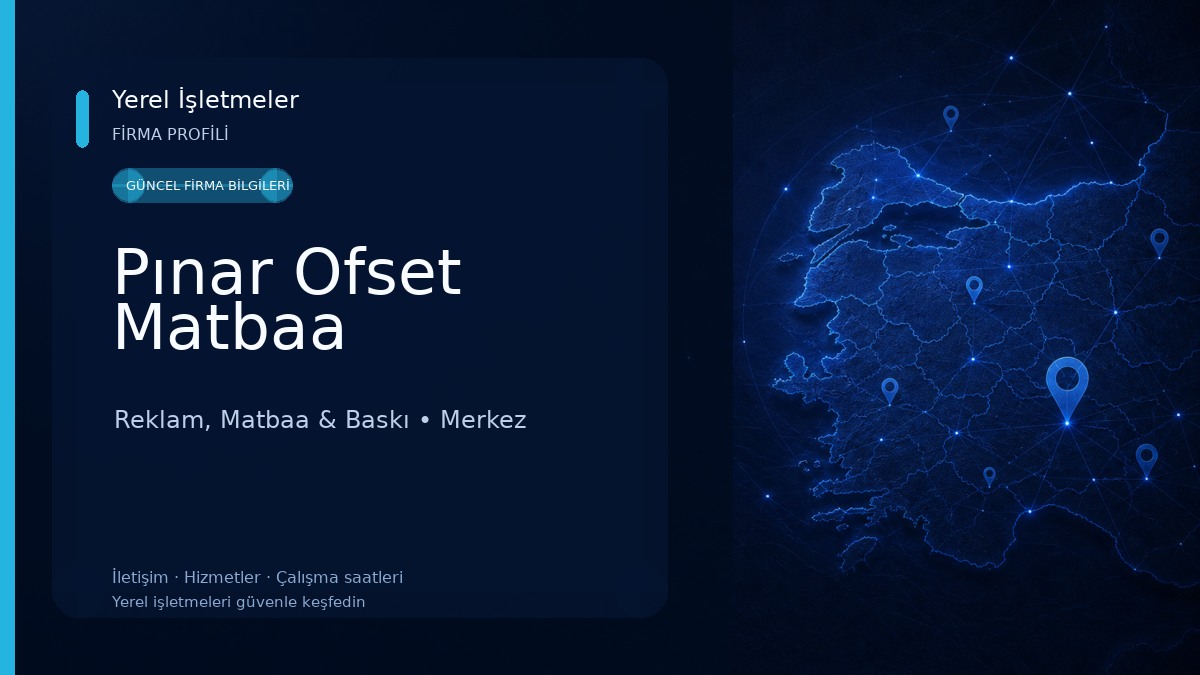 Yerel İşletmeler
FİRMA PROFİLİ

GÜNCEL FİRMA BİLGİLERİ

Pınar Ofset Matbaa

Reklam, Matbaa & Baskı • Merkez

İletişim · Hizmetler · Çalışma saatleri
Yerel işletmeleri güvenle keşfedin